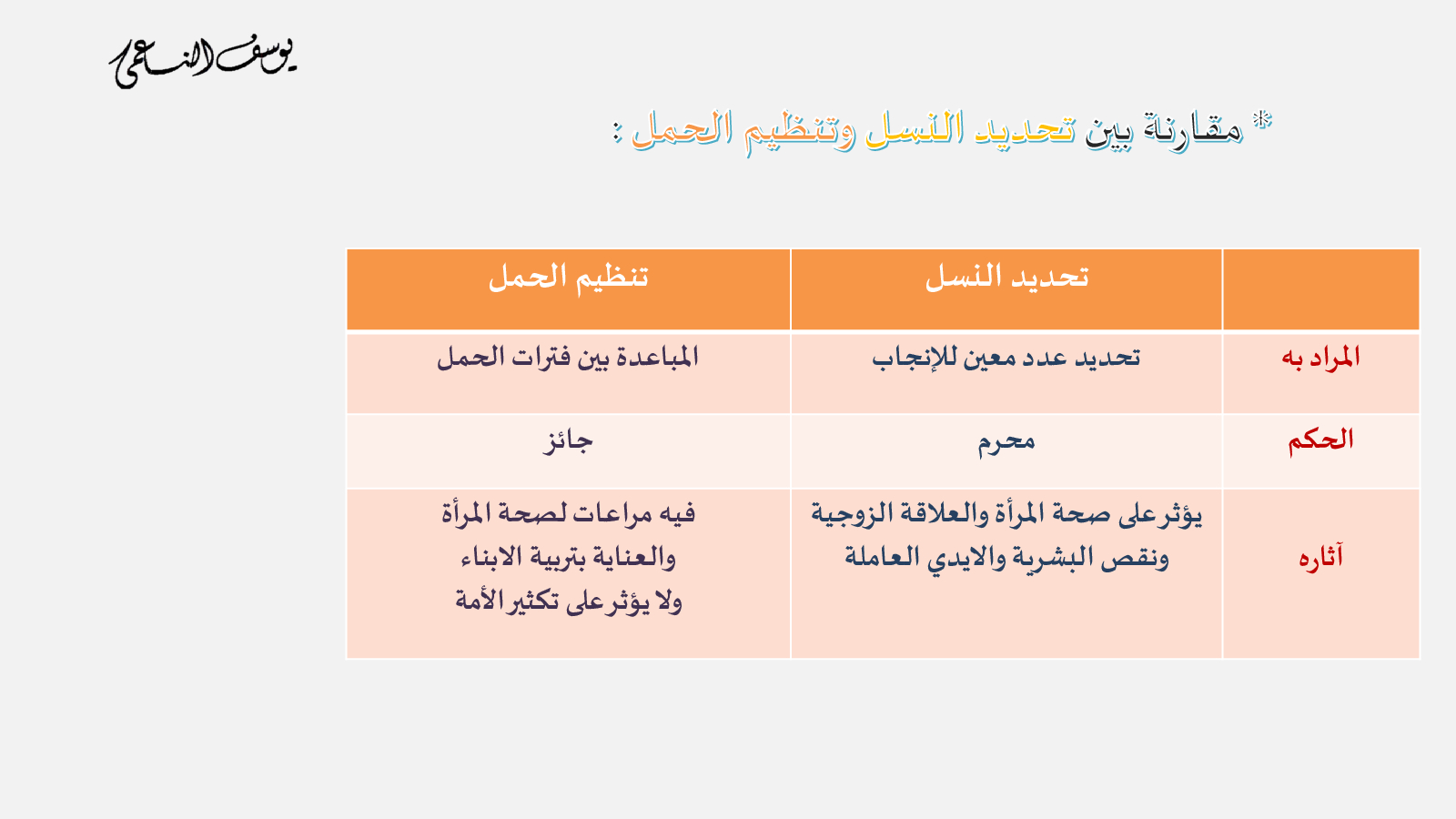 يوسف الناعمي

* مقارنة بين تحديد النسل وتنظيم الحمل :

| | تحديد النسل | تنظيم الحمل |
|---|---|---|
| المراد به | تحديد عدد معين للإنجاب | المباعدة بين فترات الحمل |
| الحكم | محرم | جائز |
| آثاره | يؤثر على صحة المرأة والعلاقة الزوجية ونقص البشرية والايدي العاملة | فيه مراعات لصحة المرأة والعناية بتربية الابناء ولا يؤثر على تكثير الأمة |